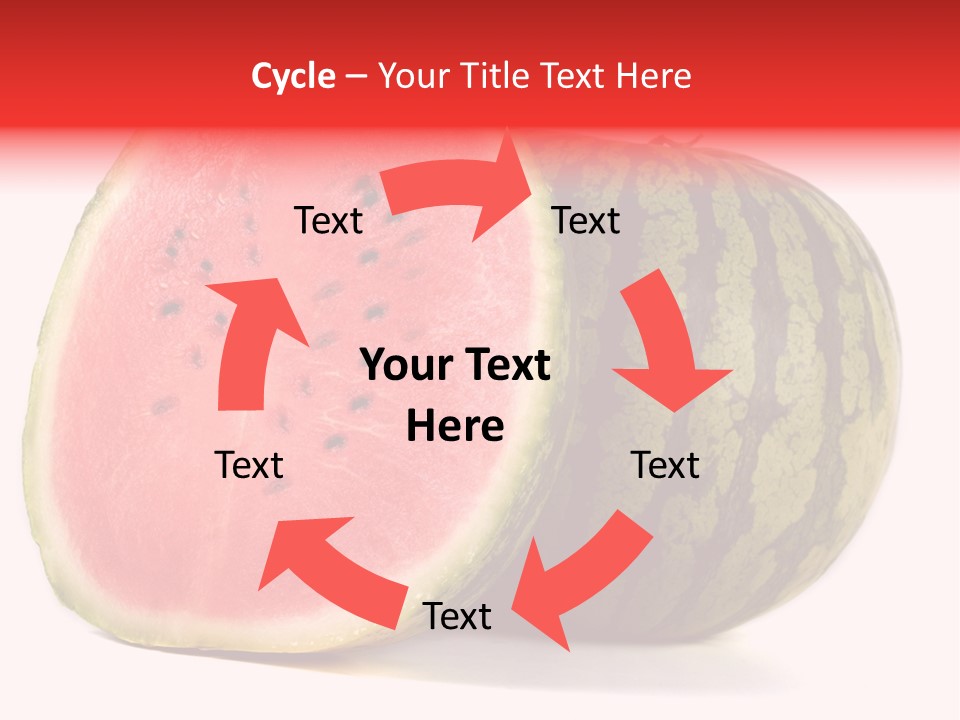 Cycle – Your Title Text Here

Text

Text

Your Text Here

Text

Text

Text